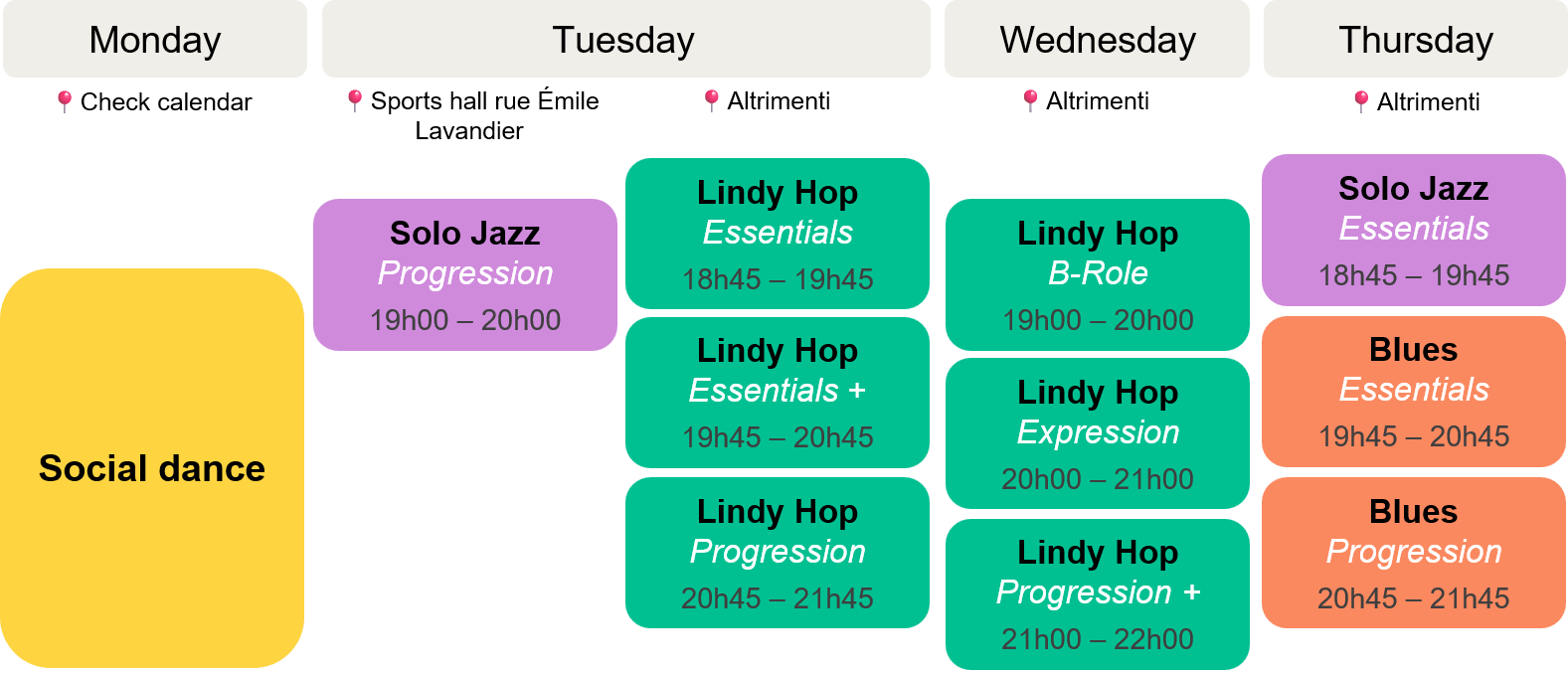 Monday

Check calendar

Social dance

Tuesday

Sports hall rue Émile Lavandier

Solo Jazz
Progression
19h00 – 20h00

Altrimenti

Lindy Hop
Essentials
18h45 – 19h45

Lindy Hop
Essentials +
19h45 – 20h45

Lindy Hop
Progression
20h45 – 21h45

Wednesday

Altrimenti

Lindy Hop
B-Role
19h00 – 20h00

Lindy Hop
Expression
20h00 – 21h00

Lindy Hop
Progression +
21h00 – 22h00

Thursday

Altrimenti

Solo Jazz
Essentials
18h45 – 19h45

Blues
Essentials
19h45 – 20h45

Blues
Progression
20h45 – 21h45